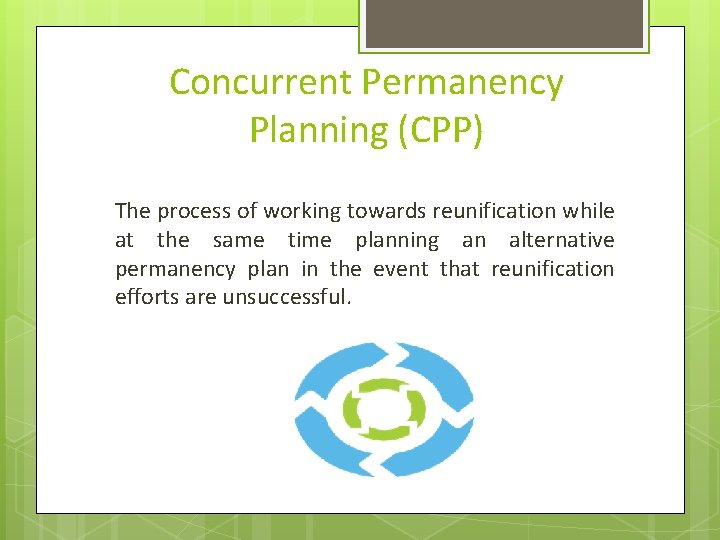 Concurrent Permanency Planning (CPP)

The process of working towards reunification while at the same time planning an alternative permanency plan in the event that reunification efforts are unsuccessful.